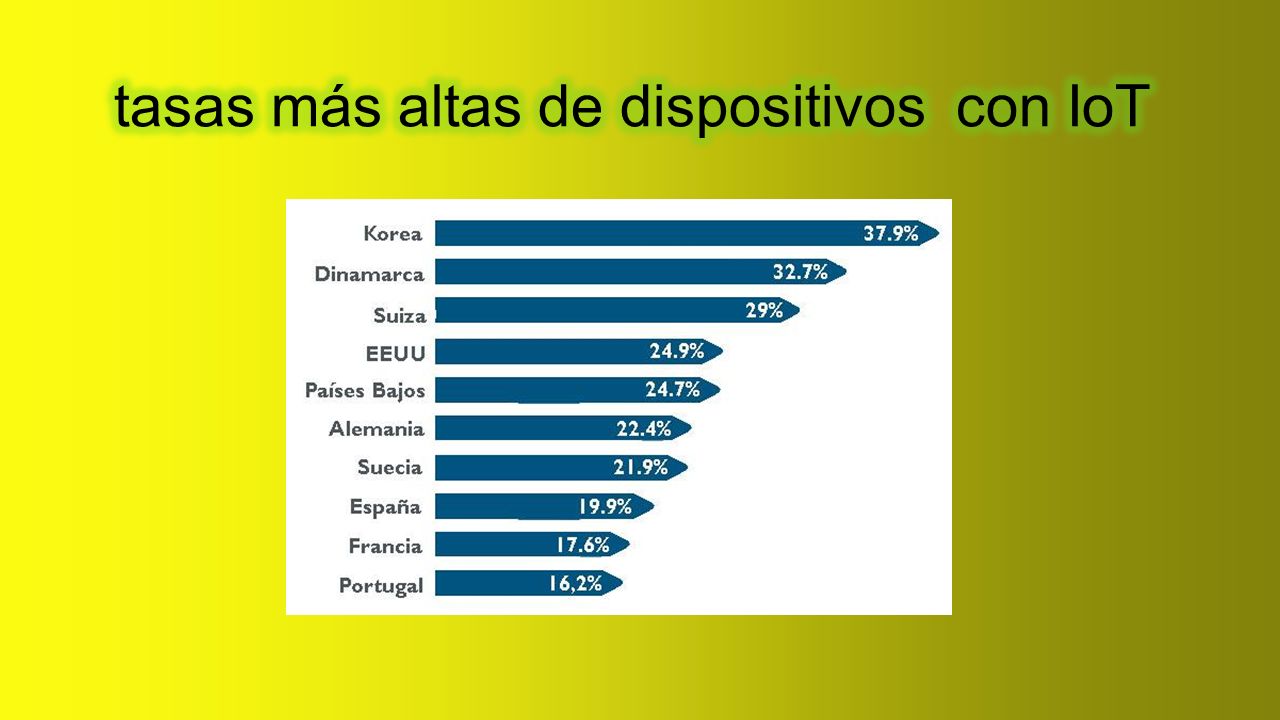 tasas más altas de dispositivos con IoT

Korea 37.9%
Dinamarca 32.7%
Suiza 29%
EEUU 24.9%
Países Bajos 24.7%
Alemania 22.4%
Suecia 21.9%
España 19.9%
Francia 17.6%
Portugal 16,2%